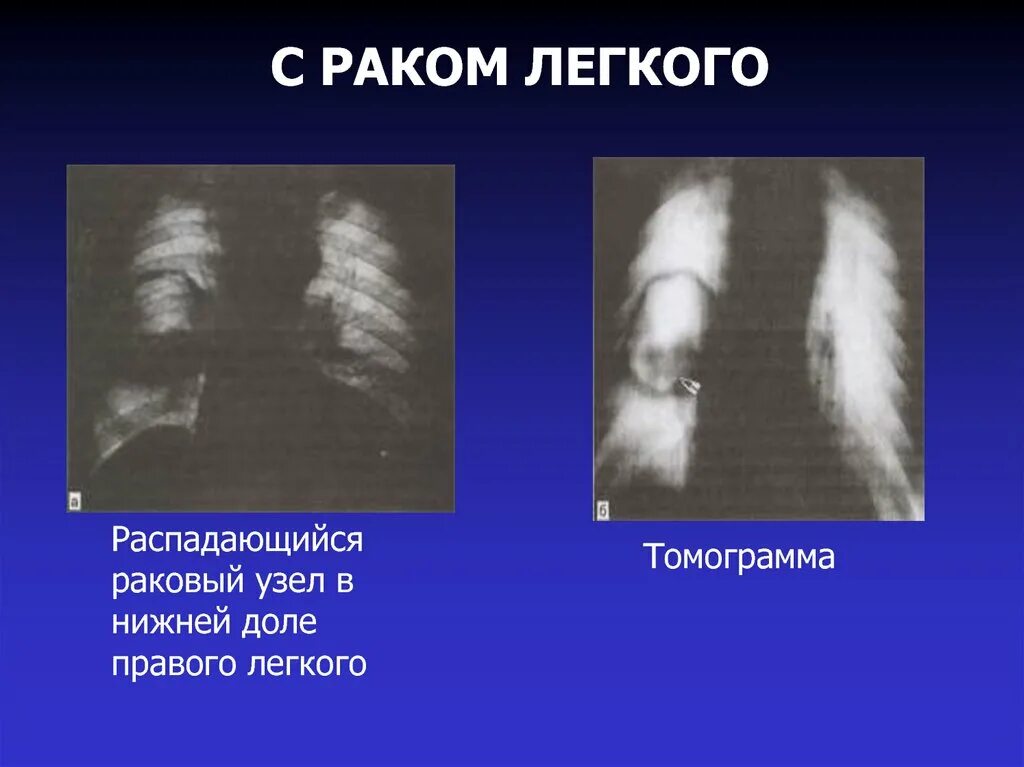 С РАКОМ ЛЕГКОГО

а

Распадающийся раковый узел в нижней доле правого легкого

б

Томограмма